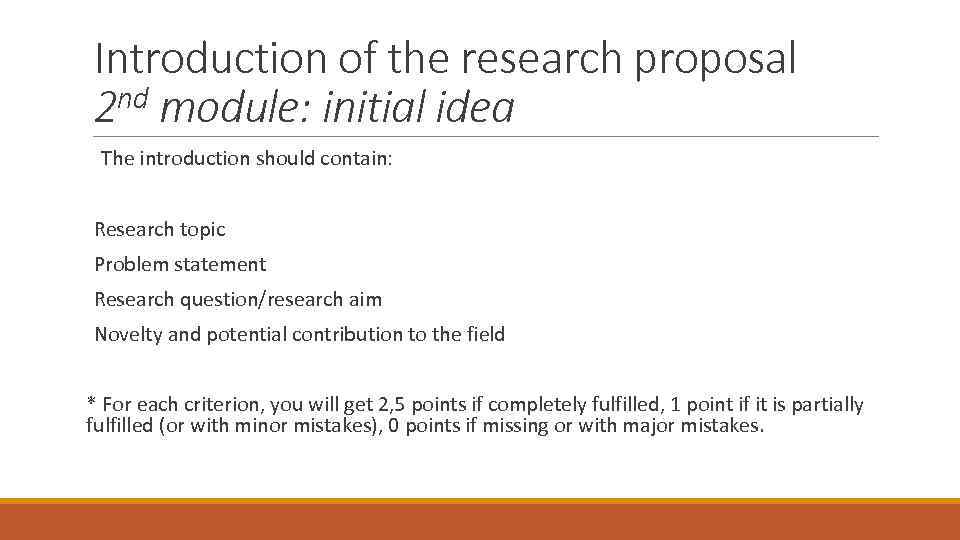 Introduction of the research proposal
2nd module: initial idea

The introduction should contain:

Research topic
Problem statement
Research question/research aim
Novelty and potential contribution to the field

* For each criterion, you will get 2,5 points if completely fulfilled, 1 point if it is partially fulfilled (or with minor mistakes), 0 points if missing or with major mistakes.